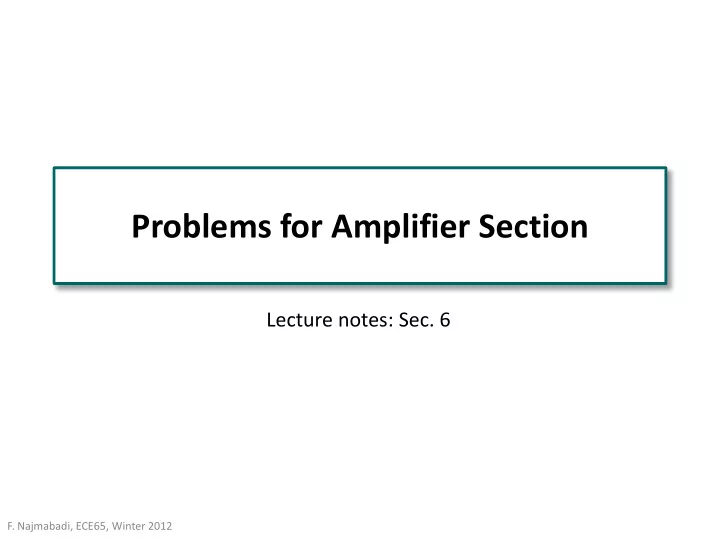 Problems for Amplifier Section

Lecture notes: Sec. 6

F. Najmabadi, ECE65, Winter 2012